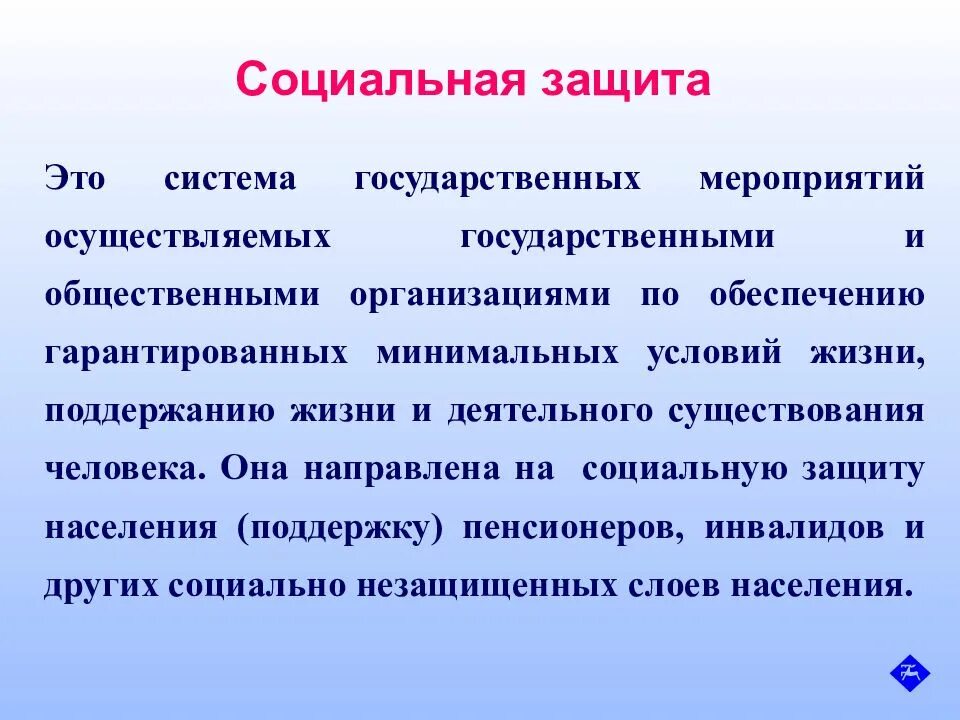 Социальная защита

Это система государственных мероприятий осуществляемых государственными и общественными организациями по обеспечению гарантированных минимальных условий жизни, поддержанию жизни и деятельного существования человека. Она направлена на социальную защиту населения (поддержку) пенсионеров, инвалидов и других социально незащищенных слоев населения.